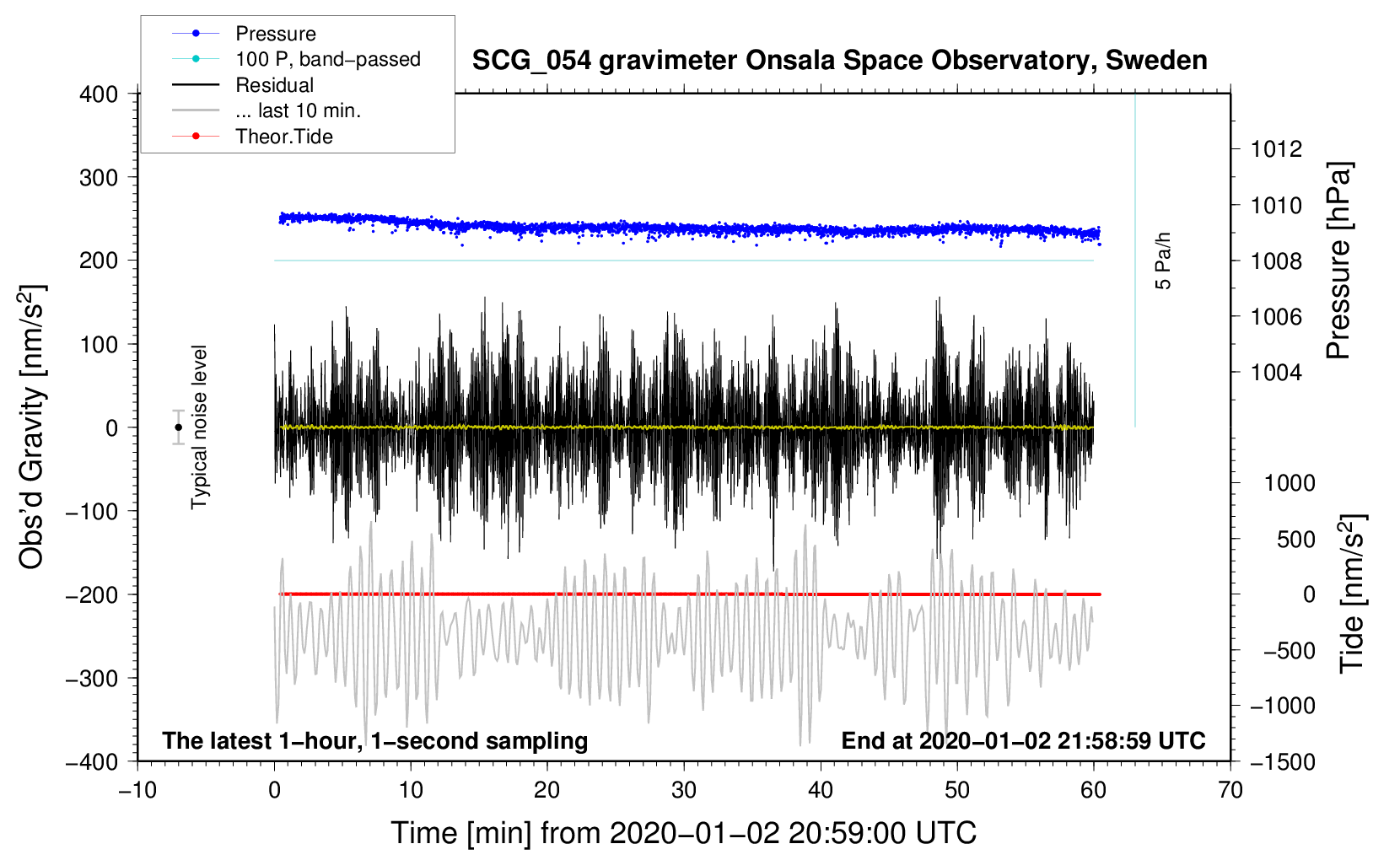 Pressure
100 P, band−passed
Residual
... last 10 min.
Theor.Tide

SCG_054 gravimeter Onsala Space Observatory, Sweden

400
300
200
100
0
−100
−200
−300
−400

Obs'd Gravity [nm/s$^2$]

Typical noise level

5 Pa/h

1012
1010
1008
1006
1004

Pressure [hPa]

1000
500
0
−500
−1000
−1500

Tide [nm/s$^2$]

The latest 1−hour, 1−second sampling

End at 2020−01−02 21:58:59 UTC

−10
0
10
20
30
40
50
60
70

Time [min] from 2020−01−02 20:59:00 UTC